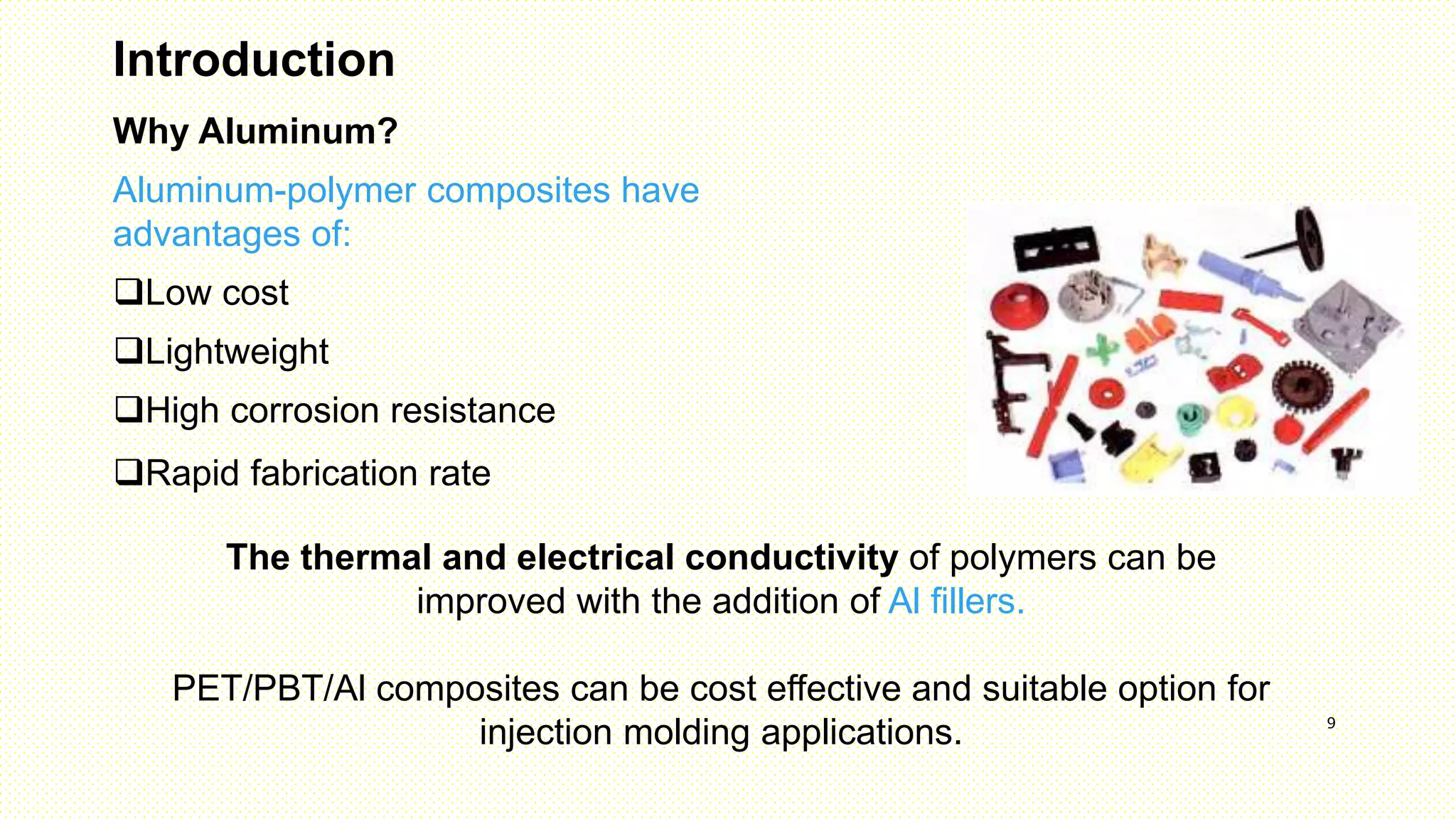 Introduction

Why Aluminum?

Aluminum-polymer composites have advantages of:

❑Low cost

❑Lightweight

❑High corrosion resistance

❑Rapid fabrication rate

The thermal and electrical conductivity of polymers can be improved with the addition of Al fillers.

PET/PBT/Al composites can be cost effective and suitable option for injection molding applications.

9